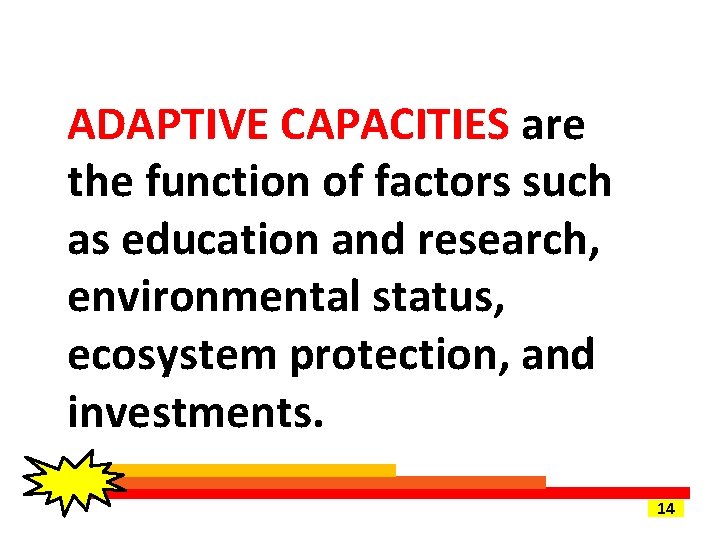 ADAPTIVE CAPACITIES are the function of factors such as education and research, environmental status, ecosystem protection, and investments.

14